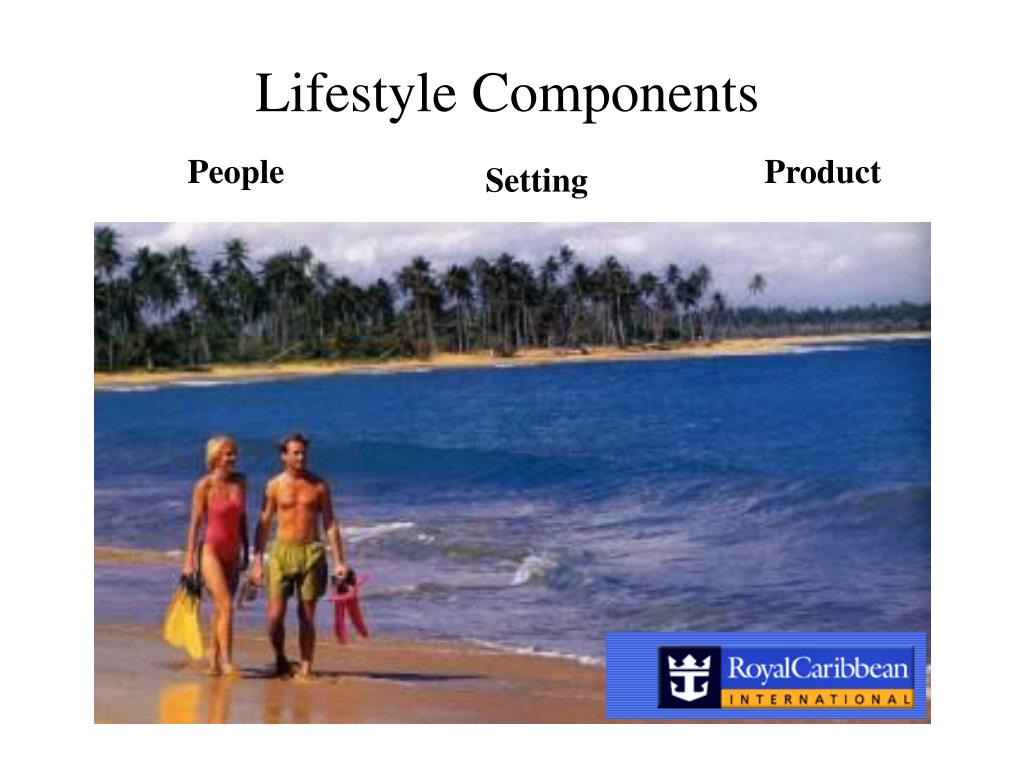 Lifestyle Components

People

Setting

Product

RoyalCaribbean
INTERNATIONAL